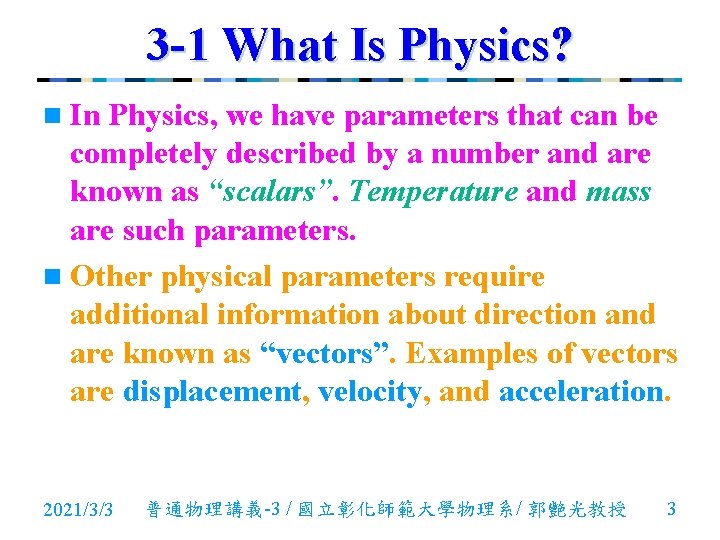 3-1 What Is Physics?

In Physics, we have parameters that can be completely described by a number and are known as “scalars”. Temperature and mass are such parameters.

Other physical parameters require additional information about direction and are known as “vectors”. Examples of vectors are displacement, velocity, and acceleration.

2021/3/3 普通物理講義-3 / 國立彰化師範大學物理系/ 郭艷光教授 3